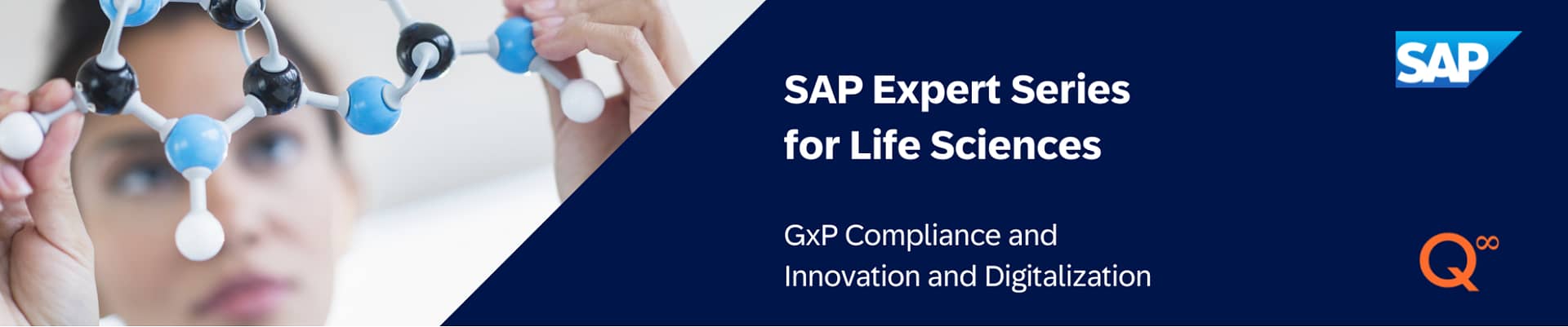 SAP Expert Series for Life Sciences

GxP Compliance and Innovation and Digitalization

SAP

Q∞